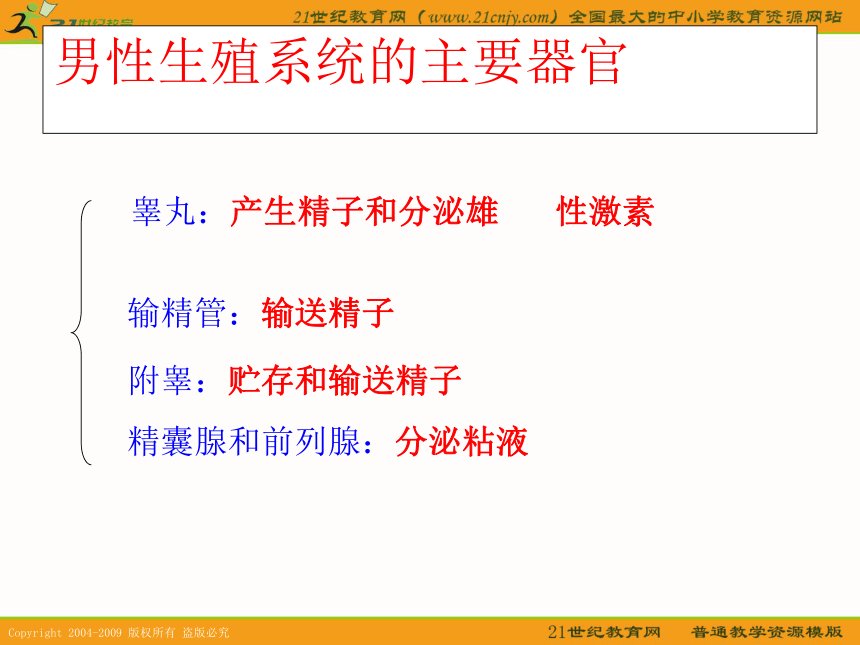 21世纪教育

21世纪教育网（www.21cnjy.com）全国最大的中小学教育资源网站

男性生殖系统的主要器官

睾丸：产生精子和分泌雄 性激素

输精管：输送精子

附睾：贮存和输送精子

精囊腺和前列腺：分泌粘液

Copyright 2004-2009 版权所有 盗版必究

21世纪教育网 普通教学资源模版